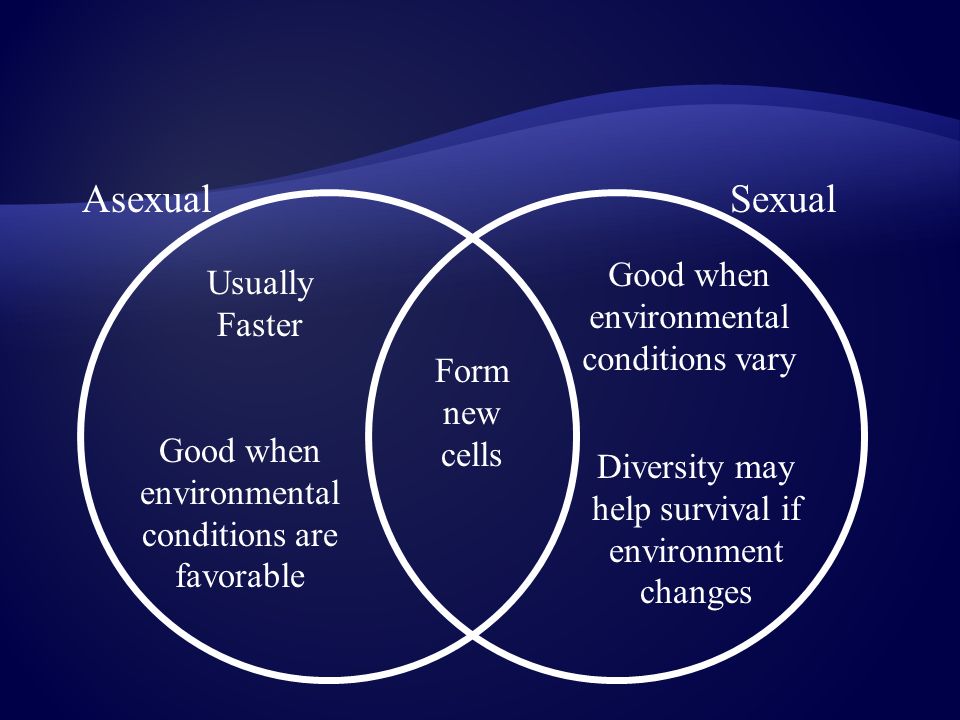 Asexual

Sexual

Usually Faster

Good when environmental conditions are favorable

Form new cells

Good when environmental conditions vary

Diversity may help survival if environment changes